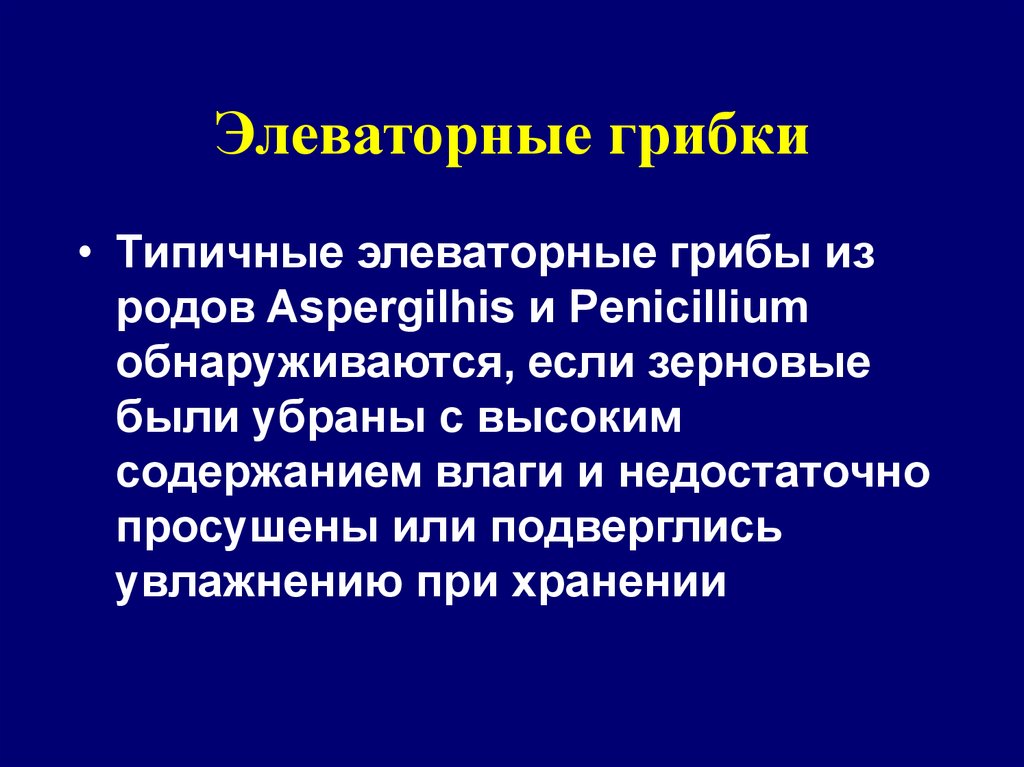 Элеваторные грибки

• Типичные элеваторные грибы из родов Aspergilhis и Penicillium обнаруживаются, если зерновые были убраны с высоким содержанием влаги и недостаточно просушены или подверглись увлажнению при хранении